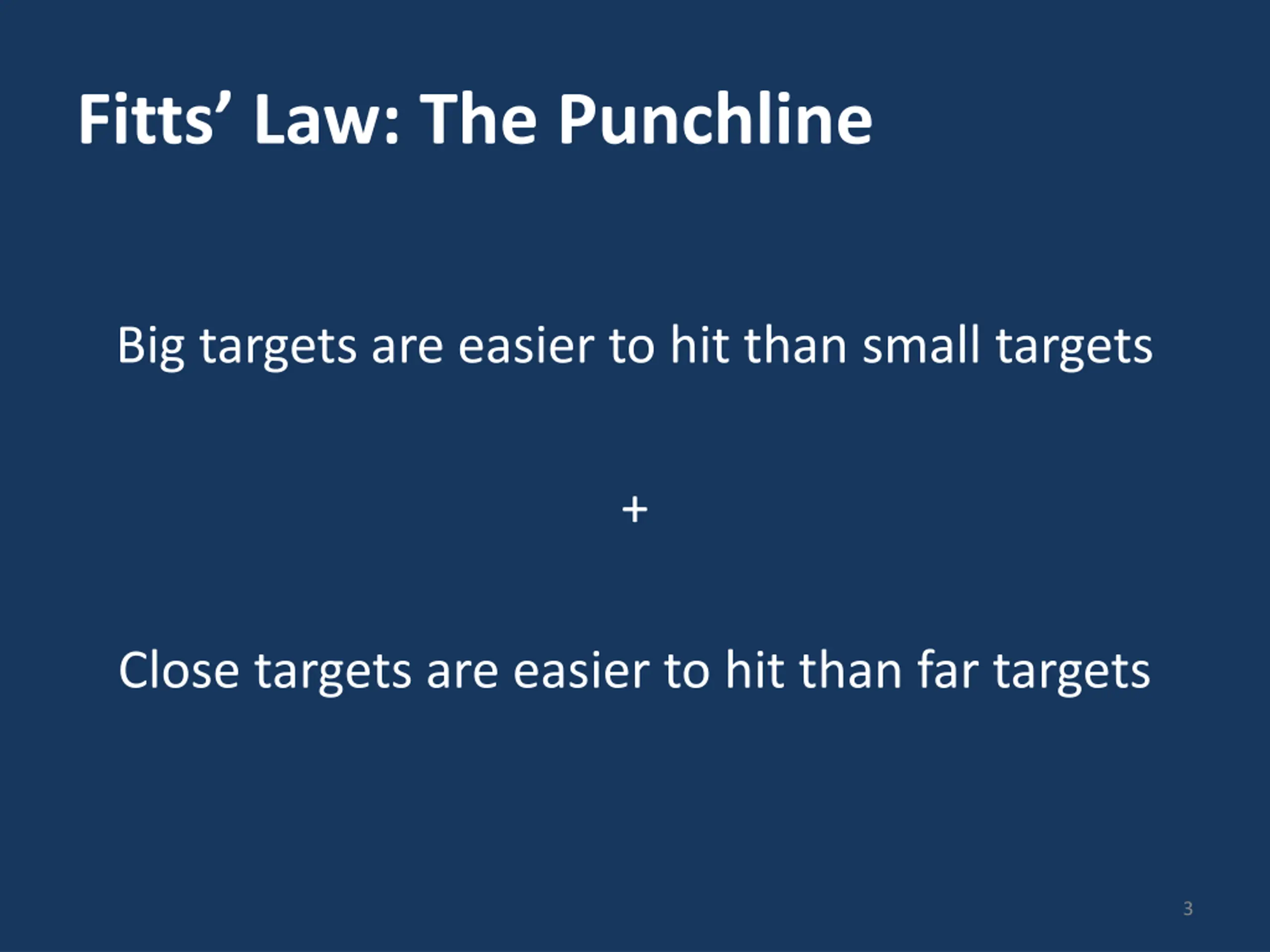 Fitts’ Law: The Punchline

Big targets are easier to hit than small targets

+

Close targets are easier to hit than far targets

3